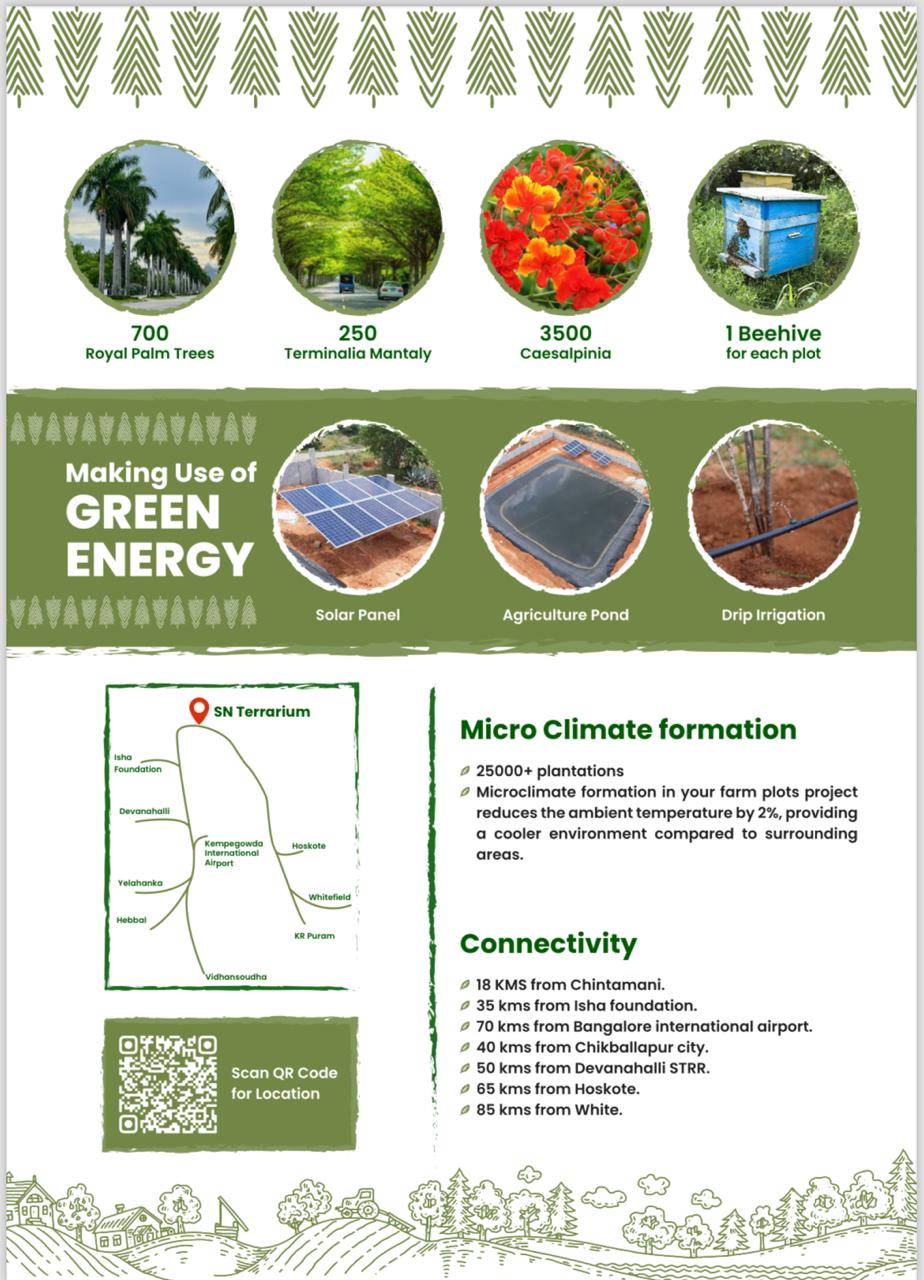 700
Royal Palm Trees

250
Terminalia Mantaly

3500
Caesalpinia

1 Beehive
for each plot

Making Use of
GREEN
ENERGY

Solar Panel

Agriculture Pond

Drip Irrigation

SN Terrarium

Isha Foundation

Devanahalli

Kempegowda International Airport

Hoskote

Yelahanka

Whitefield

Hebbal

KR Puram

Vidhansoudha

Scan QR Code for Location

Micro Climate formation

25000+ plantations

Microclimate formation in your farm plots project reduces the ambient temperature by 2%, providing a cooler environment compared to surrounding areas.

Connectivity

18 KMS from Chintamani.
35 kms from Isha foundation.
70 kms from Bangalore international airport.
40 kms from Chikballapur city.
50 kms from Devanahalli STRR.
65 kms from Hoskote.
85 kms from White.